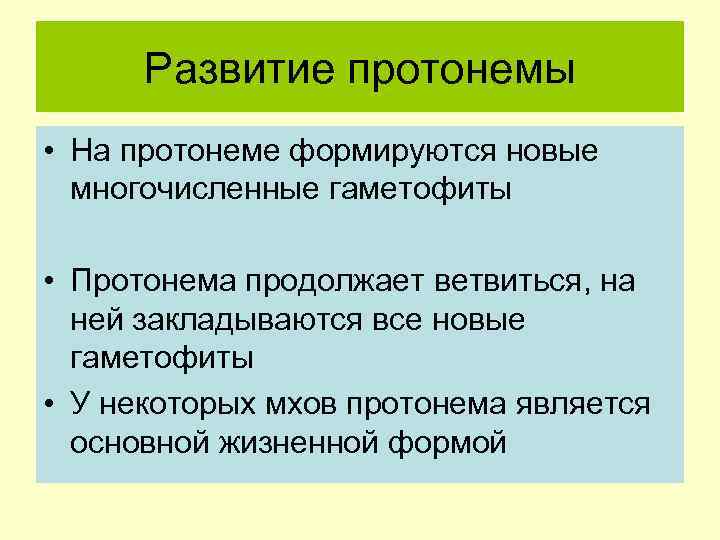 Развитие протонемы

• На протонеме формируются новые многочисленные гаметофиты

• Протонема продолжает ветвиться, на ней закладываются все новые гаметофиты

• У некоторых мхов протонема является основной жизненной формой